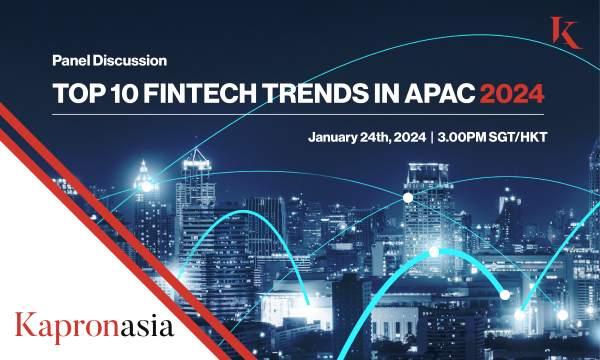 K

Panel Discussion

TOP 10 FINTECH TRENDS IN APAC 2024

January 24th, 2024 | 3.00PM SGT/HKT

Kapronasia